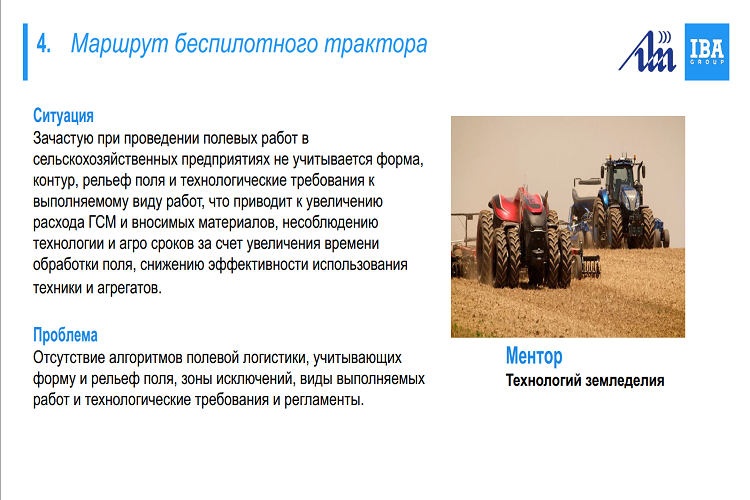 4. Маршрут беспилотного трактора

IBA GROUP

Ситуация
Зачастую при проведении полевых работ в сельскохозяйственных предприятиях не учитывается форма, контур, рельеф поля и технологические требования к выполняемому виду работ, что приводит к увеличению расхода ГСМ и вносимых материалов, несоблюдению технологии и агро сроков за счет увеличения времени обработки поля, снижению эффективности использования техники и агрегатов.

Проблема
Отсутствие алгоритмов полевой логистики, учитывающих форму и рельеф поля, зоны исключений, виды выполняемых работ и технологические требования и регламенты.

Ментор
Технологий земледелия